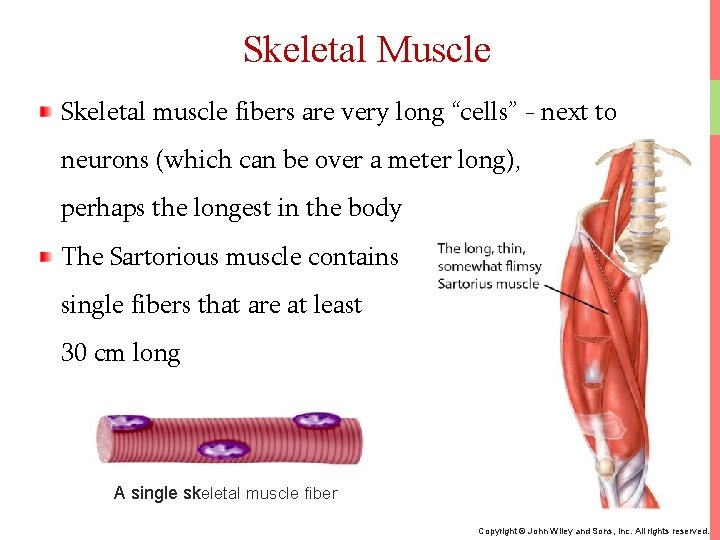 Skeletal Muscle

Skeletal muscle fibers are very long “cells” - next to neurons (which can be over a meter long), perhaps the longest in the body

The Sartorious muscle contains single fibers that are at least 30 cm long

The long, thin, somewhat flimsy Sartorius muscle

A single skeletal muscle fiber

Copyright © John Wiley and Sons, Inc. All rights reserved.